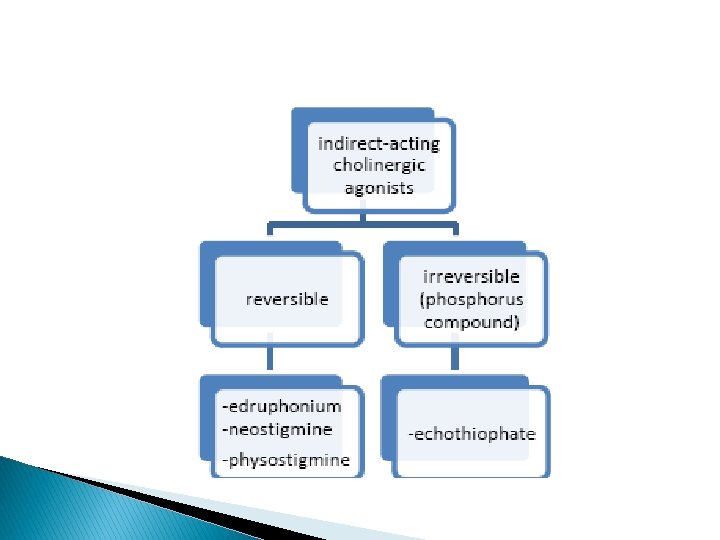 indirect-acting cholinergic agonists

reversible

irreversible (phosphorus compound)

-edruphonium
-neostigmine
-physostigmine

-echothiophate